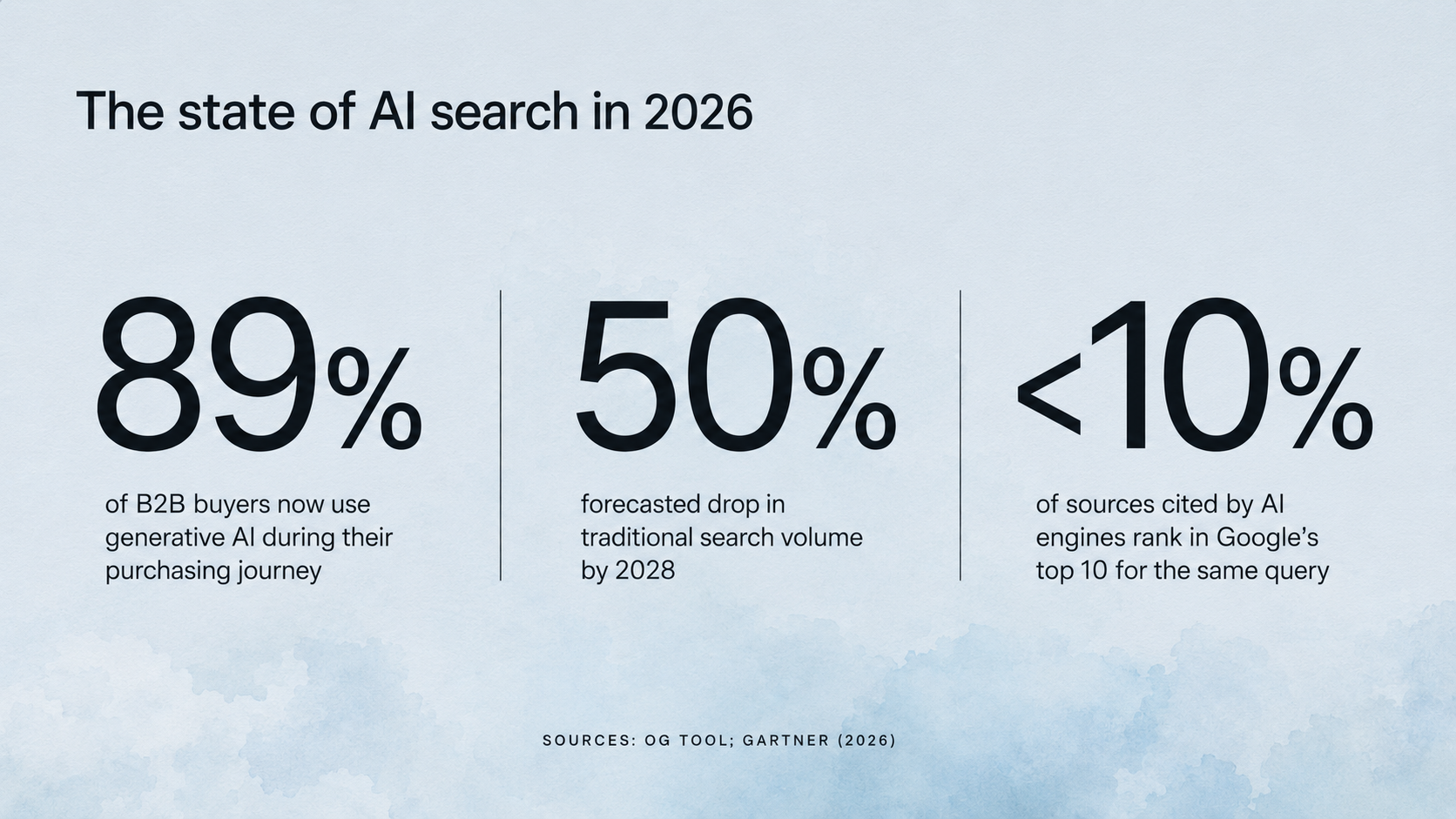 The state of AI search in 2026

89%

of B2B buyers now use generative AI during their purchasing journey

50%

forecasted drop in traditional search volume by 2028

<10%

of sources cited by AI engines rank in Google's top 10 for the same query

SOURCES: OG TOOL; GARTNER (2026)